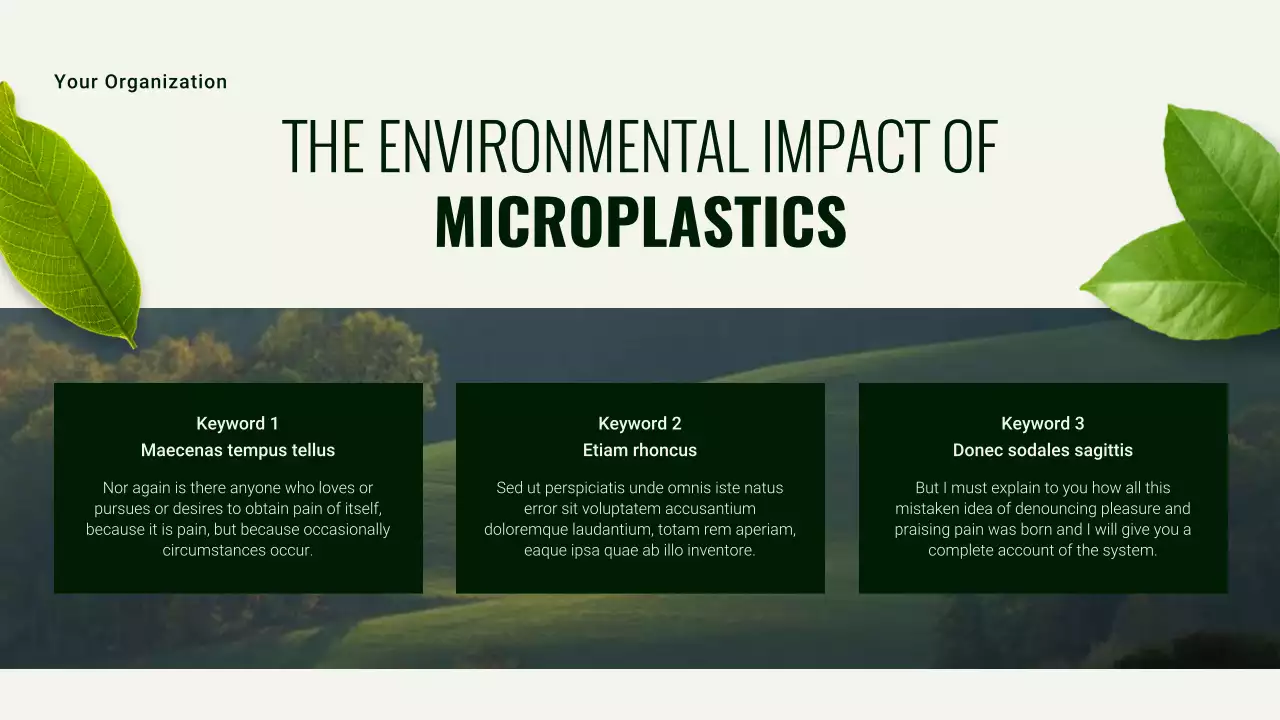 Your Organization

THE ENVIRONMENTAL IMPACT OF
MICROPLASTICS

Keyword 1
Maecenas tempus tellus

Nor again is there anyone who loves or pursues or desires to obtain pain of itself, because it is pain, but because occasionally circumstances occur.

Keyword 2
Etiam rhoncus

Sed ut perspiciatis unde omnis iste natus error sit voluptatem accusantium doloremque laudantium, totam rem aperiam, eaque ipsa quae ab illo inventore.

Keyword 3
Donec sodales sagittis

But I must explain to you how all this mistaken idea of denouncing pleasure and praising pain was born and I will give you a complete account of the system.